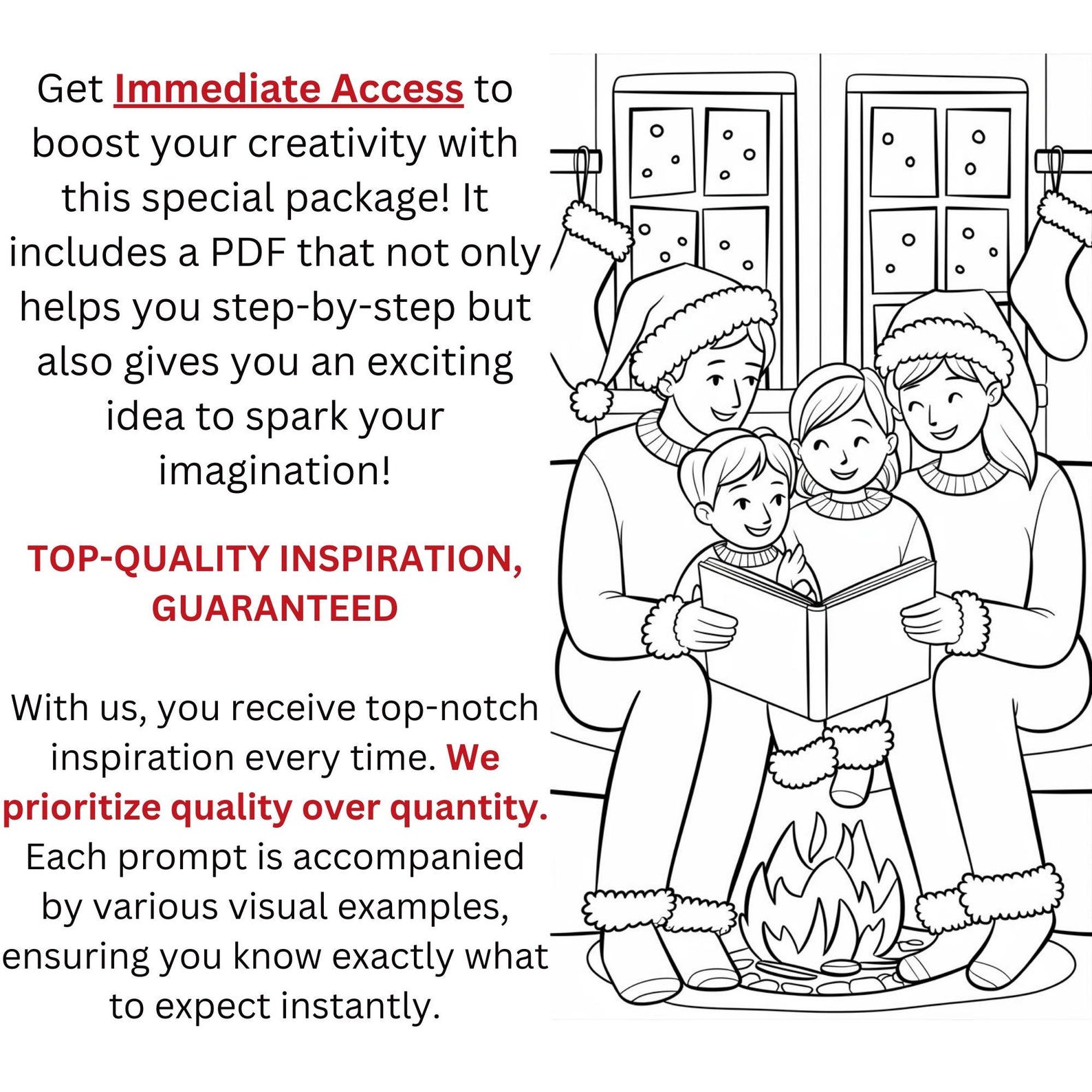 Get Immediate Access to boost your creativity with this special package! It includes a PDF that not only helps you step-by-step but also gives you an exciting idea to spark your imagination!

TOP-QUALITY INSPIRATION, GUARANTEED

With us, you receive top-notch inspiration every time. We prioritize quality over quantity. Each prompt is accompanied by various visual examples, ensuring you know exactly what to expect instantly.